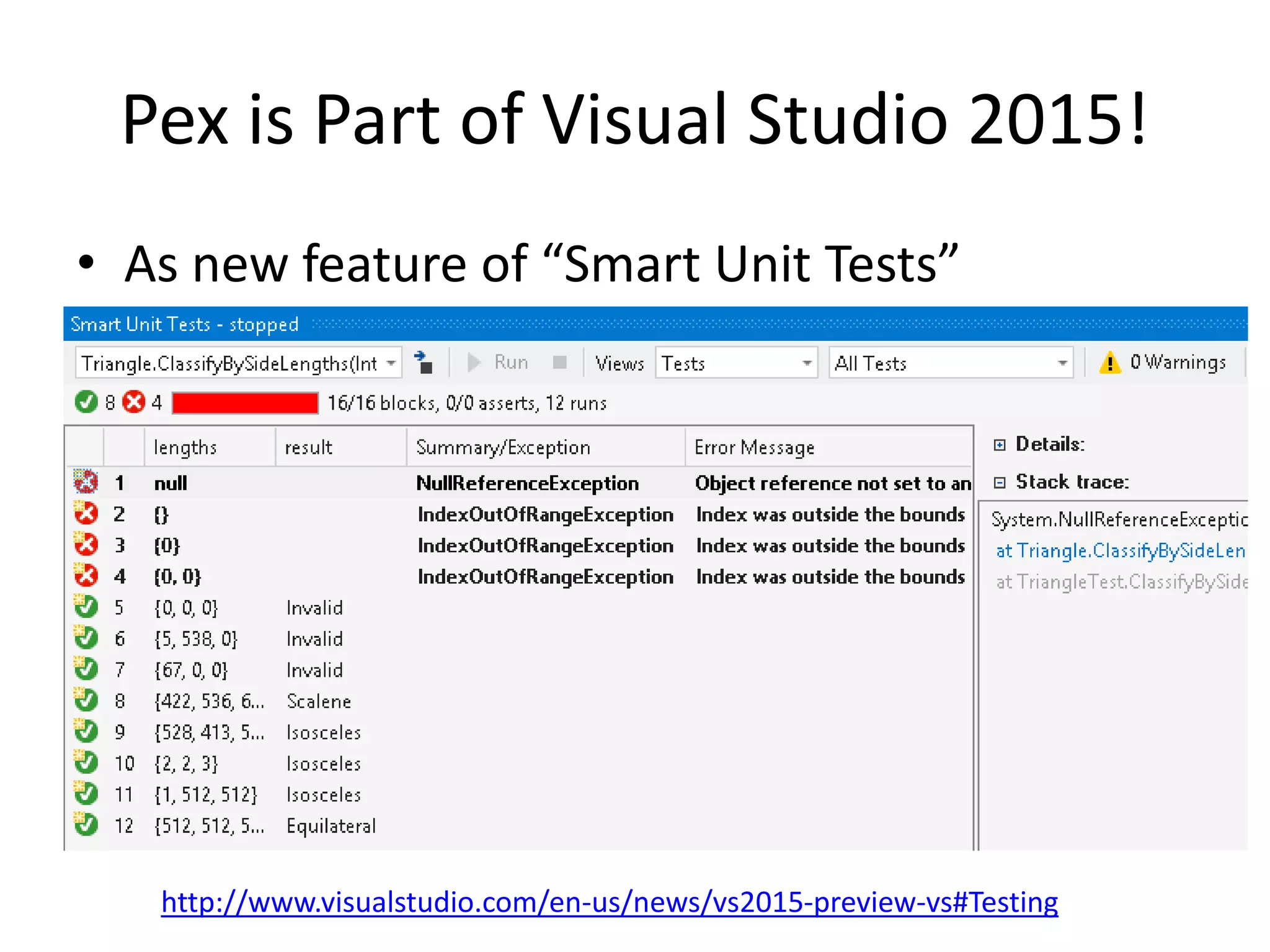 Pex is Part of Visual Studio 2015!

• As new feature of “Smart Unit Tests”

Smart Unit Tests - stopped

Triangle.ClassifyBySideLengths(Int Run Views Tests All Tests 0 Warnings

8 4 16/16 blocks, 0/0 asserts, 12 runs

| | lengths | result | Summary/Exception | Error Message |
|---|---|---|---|---|
| 1 | null | | NullReferenceException | Object reference not set to an |
| 2 | {} | | IndexOutOfRangeException | Index was outside the bounds |
| 3 | {0} | | IndexOutOfRangeException | Index was outside the bounds |
| 4 | {0, 0} | | IndexOutOfRangeException | Index was outside the bounds |
| 5 | {0, 0, 0} | Invalid | | |
| 6 | {5, 538, 0} | Invalid | | |
| 7 | {67, 0, 0} | Invalid | | |
| 8 | {422, 536, 6... | Scalene | | |
| 9 | {528, 413, 5... | Isosceles | | |
| 10 | {2, 2, 3} | Isosceles | | |
| 11 | {1, 512, 512} | Isosceles | | |
| 12 | {512, 512, 5... | Equilateral | | |

Details:
Stack trace:
System.NullReferenceExceptic
at Triangle.ClassifyBySideLen
at TriangleTest.ClassifyBySide

http://www.visualstudio.com/en-us/news/vs2015-preview-vs#Testing